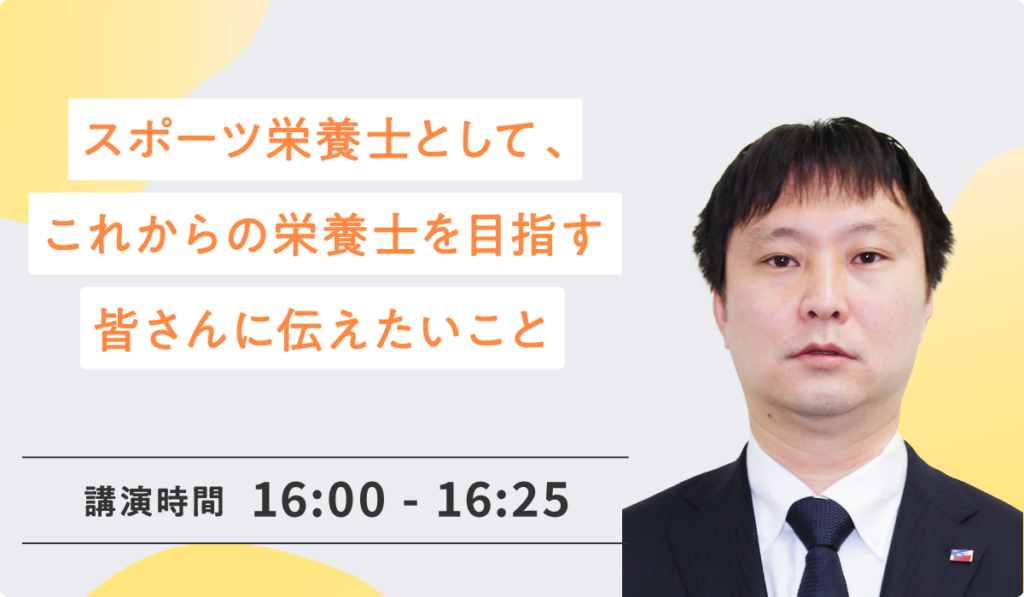 スポーツ栄養士として、
これからの栄養士を目指す
皆さんに伝えたいこと

講演時間 16:00 - 16:25